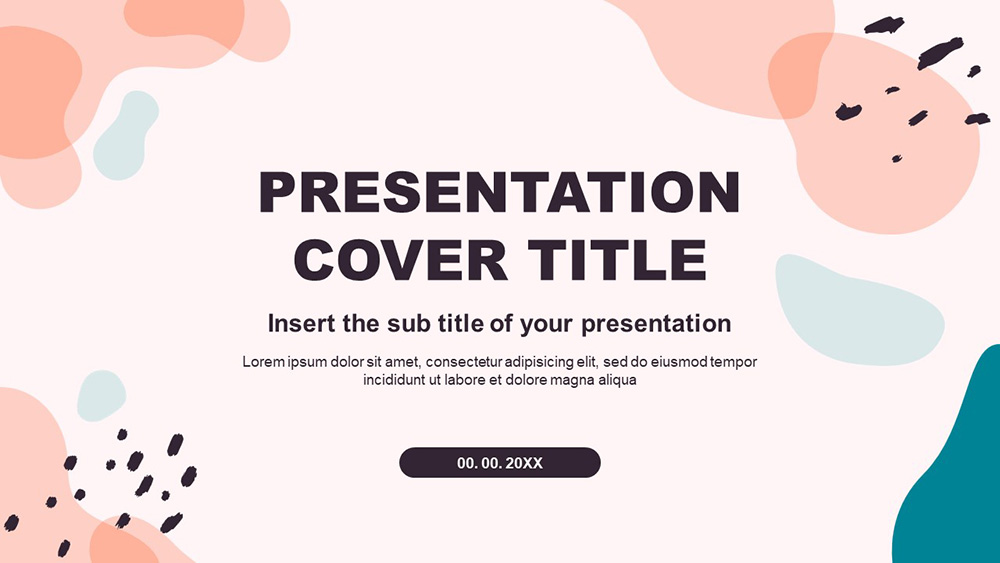 PRESENTATION COVER TITLE

Insert the sub title of your presentation

Lorem ipsum dolor sit amet, consectetur adipisicing elit, sed do eiusmod tempor incididunt ut labore et dolore magna aliqua

00. 00. 20XX